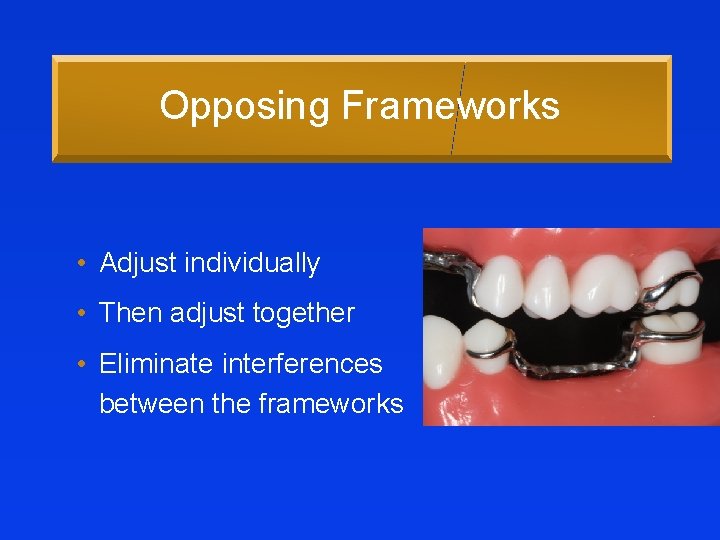 Opposing Frameworks

• Adjust individually
• Then adjust together
• Eliminate interferences between the frameworks